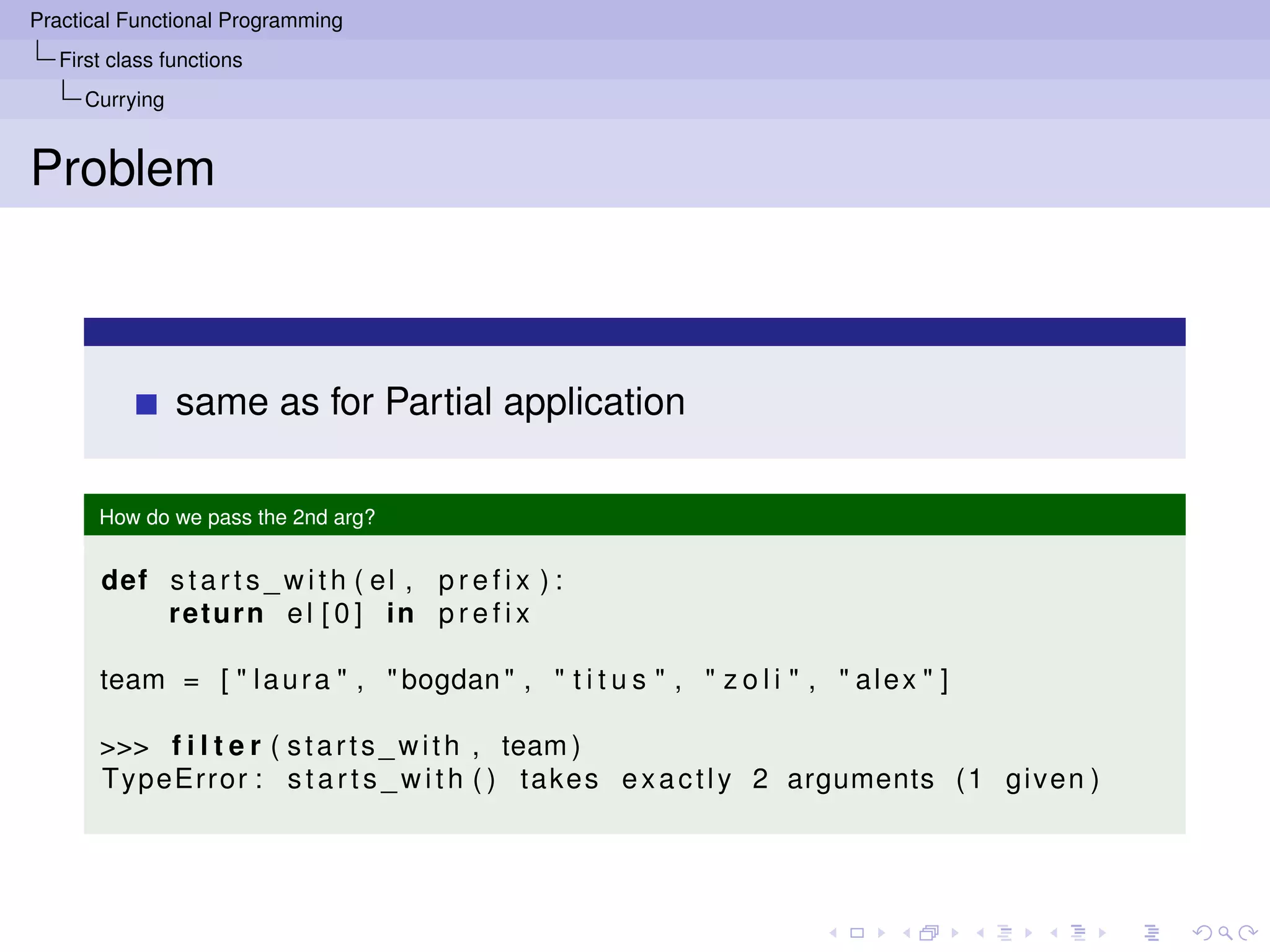 Practical Functional Programming
First class functions
Currying

Problem

same as for Partial application

How do we pass the 2nd arg?

def starts_with(el, prefix):
    return el[0] in prefix

team = ["laura", "bogdan", "titus", "zoli", "alex"]

>>> filter(starts_with, team)
TypeError: starts_with() takes exactly 2 arguments (1 given)